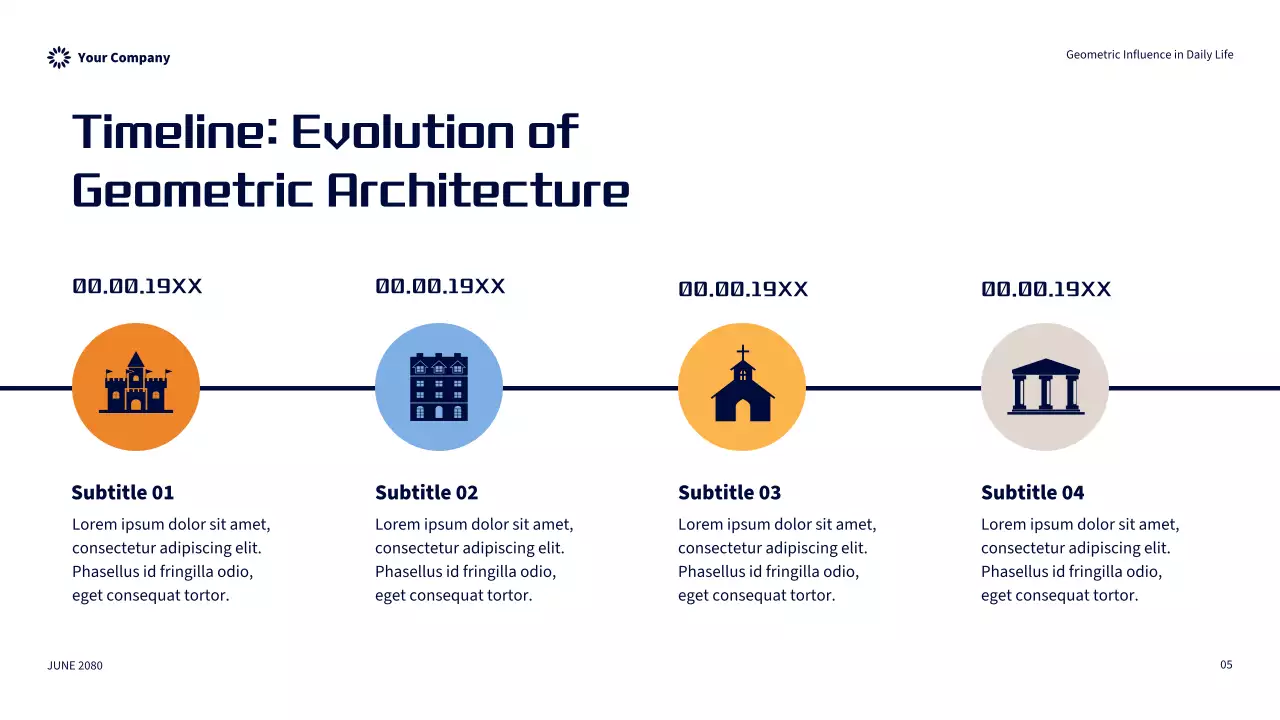 Your Company

Geometric Influence in Daily Life

Timeline: Evolution of Geometric Architecture

00.00.19XX

Subtitle 01

Lorem ipsum dolor sit amet, consectetur adipiscing elit. Phasellus id fringilla odio, eget consequat tortor.

00.00.19XX

Subtitle 02

Lorem ipsum dolor sit amet, consectetur adipiscing elit. Phasellus id fringilla odio, eget consequat tortor.

00.00.19XX

Subtitle 03

Lorem ipsum dolor sit amet, consectetur adipiscing elit. Phasellus id fringilla odio, eget consequat tortor.

00.00.19XX

Subtitle 04

Lorem ipsum dolor sit amet, consectetur adipiscing elit. Phasellus id fringilla odio, eget consequat tortor.

JUNE 2080

05